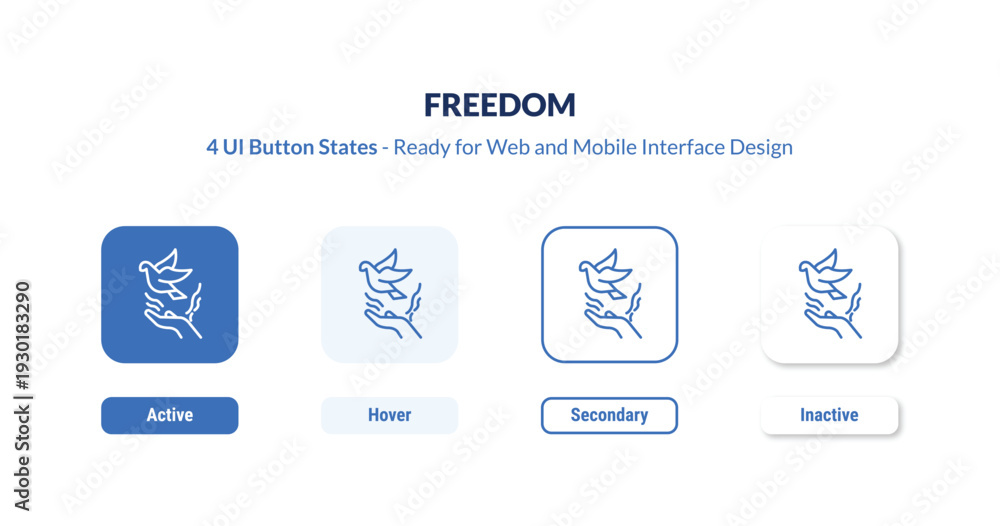 FREEDOM

4 UI Button States - Ready for Web and Mobile Interface Design

Active

Hover

Secondary

Inactive

Adobe Stock | #1930183290